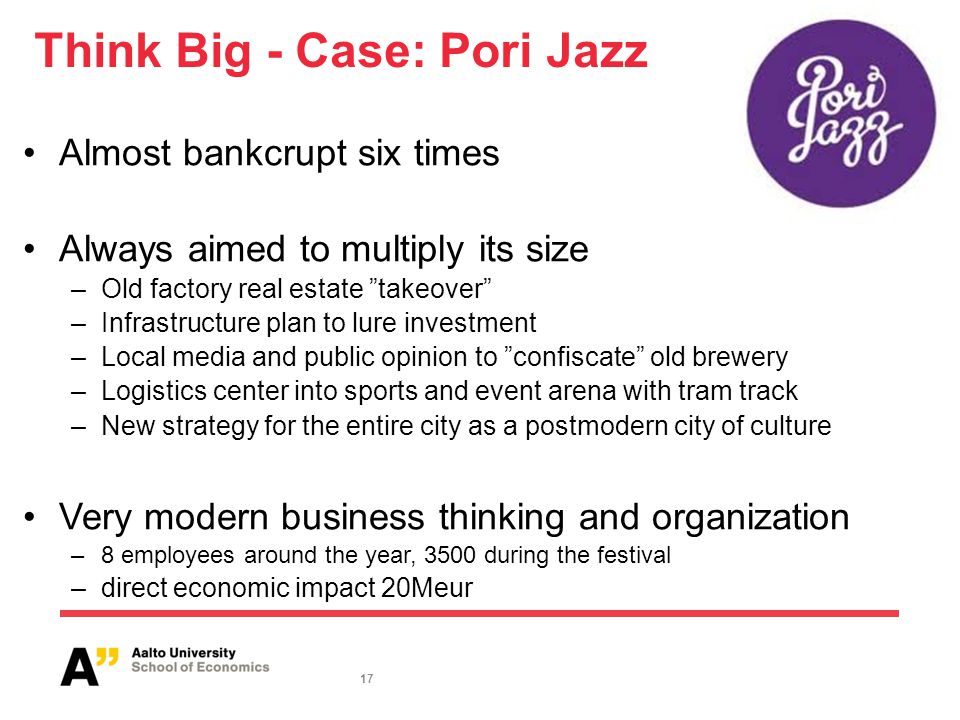 Think Big - Case: Pori Jazz

Pori Jazz

• Almost bankcrupt six times

• Always aimed to multiply its size
– Old factory real estate ”takeover”
– Infrastructure plan to lure investment
– Local media and public opinion to ”confiscate” old brewery
– Logistics center into sports and event arena with tram track
– New strategy for the entire city as a postmodern city of culture

• Very modern business thinking and organization
– 8 employees around the year, 3500 during the festival
– direct economic impact 20Meur

A” Aalto University
School of Economics

17